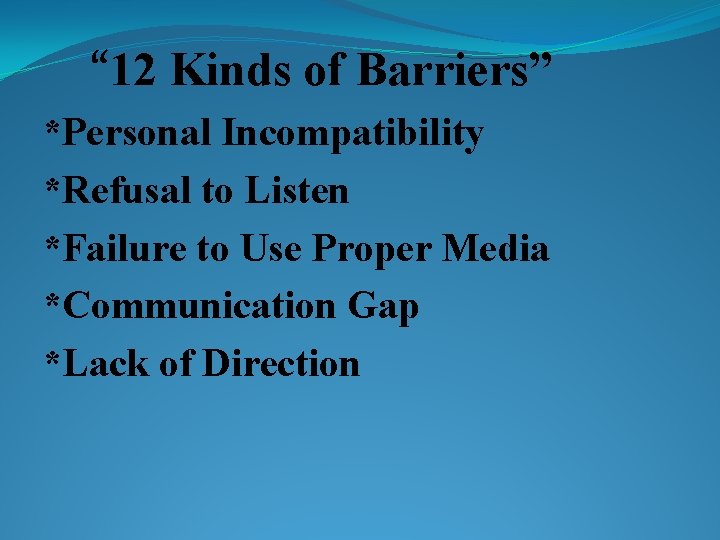 “12 Kinds of Barriers”

*Personal Incompatibility

*Refusal to Listen

*Failure to Use Proper Media

*Communication Gap

*Lack of Direction